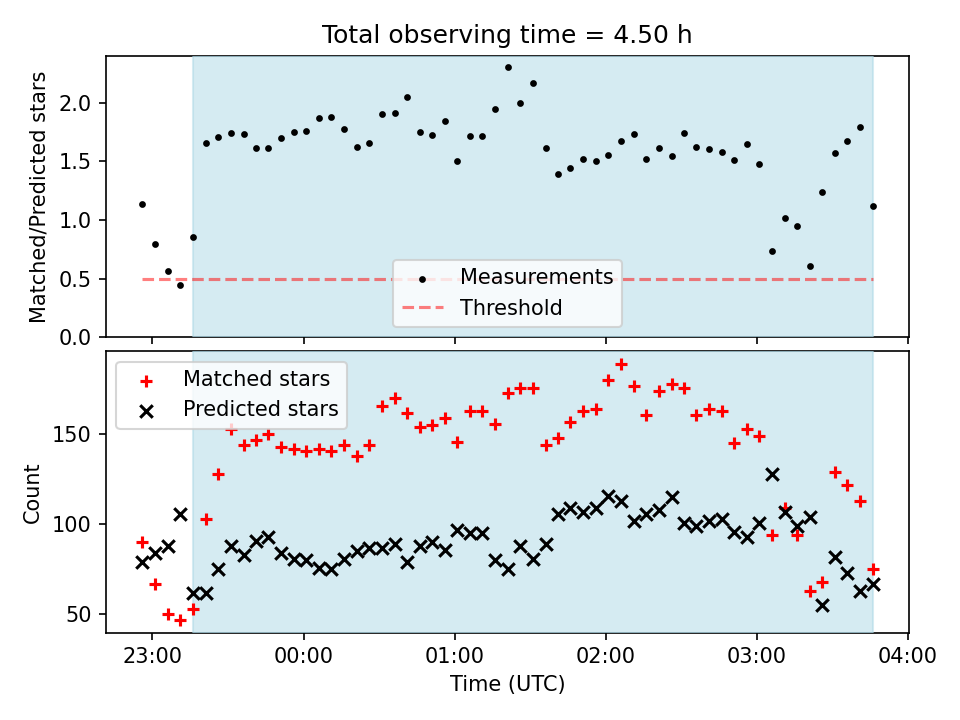 Total observing time = 4.50 h

Matched/Predicted stars

2.0
1.5
1.0
0.5
0.0

Measurements
Threshold

Matched stars
Predicted stars

Count

150
100
50

23:00
00:00
01:00
02:00
03:00
04:00

Time (UTC)